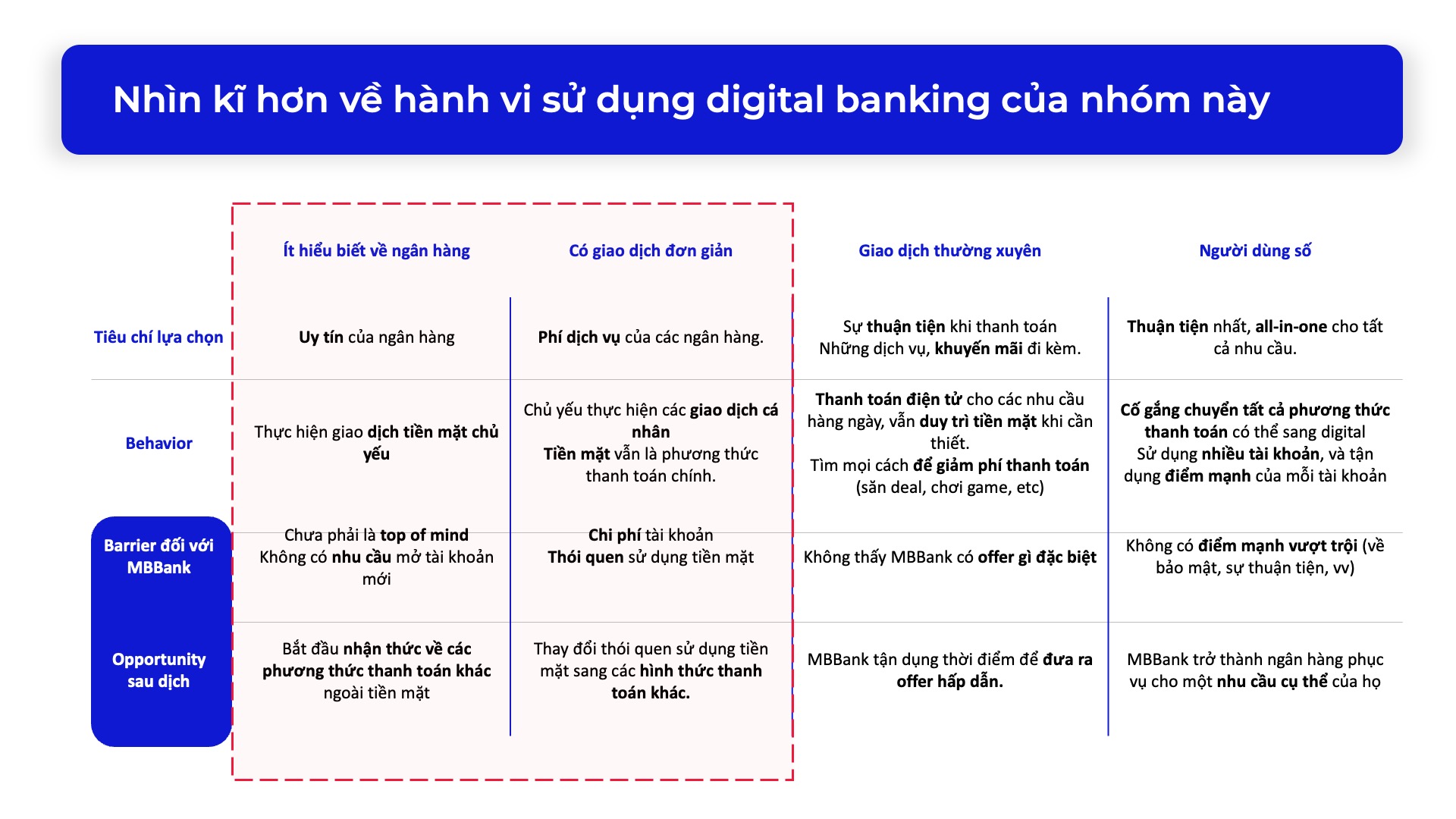 Nhìn kĩ hơn về hành vi sử dụng digital banking của nhóm này

| | Ít hiểu biết về ngân hàng | Có giao dịch đơn giản | Giao dịch thường xuyên | Người dùng số |
|---|---|---|---|---|
| Tiêu chí lựa chọn | Uy tín của ngân hàng | Phí dịch vụ của các ngân hàng. | Sự thuận tiện khi thanh toán Những dịch vụ, khuyến mãi đi kèm. | Thuận tiện nhất, all-in-one cho tất cả nhu cầu. |
| Behavior | Thực hiện giao dịch tiền mặt chủ yếu | Chủ yếu thực hiện các giao dịch cá nhân Tiền mặt vẫn là phương thức thanh toán chính. | Thanh toán điện tử cho các nhu cầu hàng ngày, vẫn duy trì tiền mặt khi cần thiết. Tìm mọi cách để giảm phí thanh toán (săn deal, chơi game, etc) | Cố gắng chuyển tất cả phương thức thanh toán có thể sang digital Sử dụng nhiều tài khoản, và tận dụng điểm mạnh của mỗi tài khoản |
| Barrier đối với MBBank | Chưa phải là top of mind Không có nhu cầu mở tài khoản mới | Chi phí tài khoản Thói quen sử dụng tiền mặt | Không thấy MBBank có offer gì đặc biệt | Không có điểm mạnh vượt trội (về bảo mật, sự thuận tiện, vv) |
| Opportunity sau dịch | Bắt đầu nhận thức về các phương thức thanh toán khác ngoài tiền mặt | Thay đổi thói quen sử dụng tiền mặt sang các hình thức thanh toán khác. | MBBank tận dụng thời điểm để đưa ra offer hấp dẫn. | MBBank trở thành ngân hàng phục vụ cho một nhu cầu cụ thể của họ |